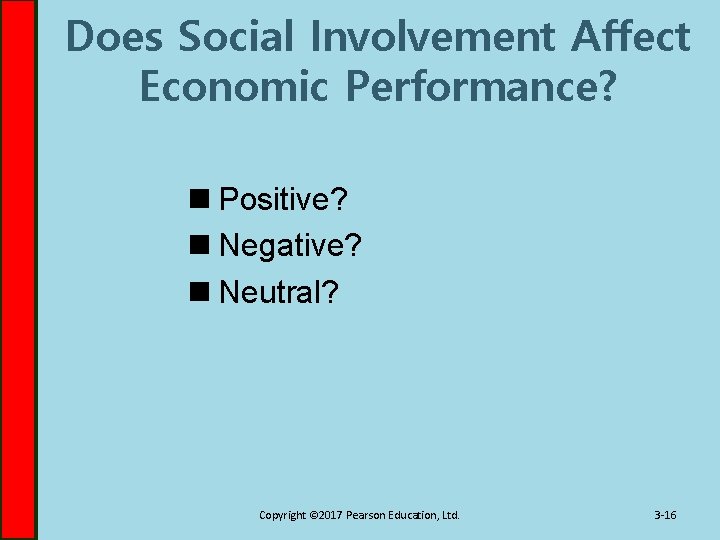 Does Social Involvement Affect Economic Performance?

■ Positive?
■ Negative?
■ Neutral?

Copyright ©2017 Pearson Education, Ltd.

3-16